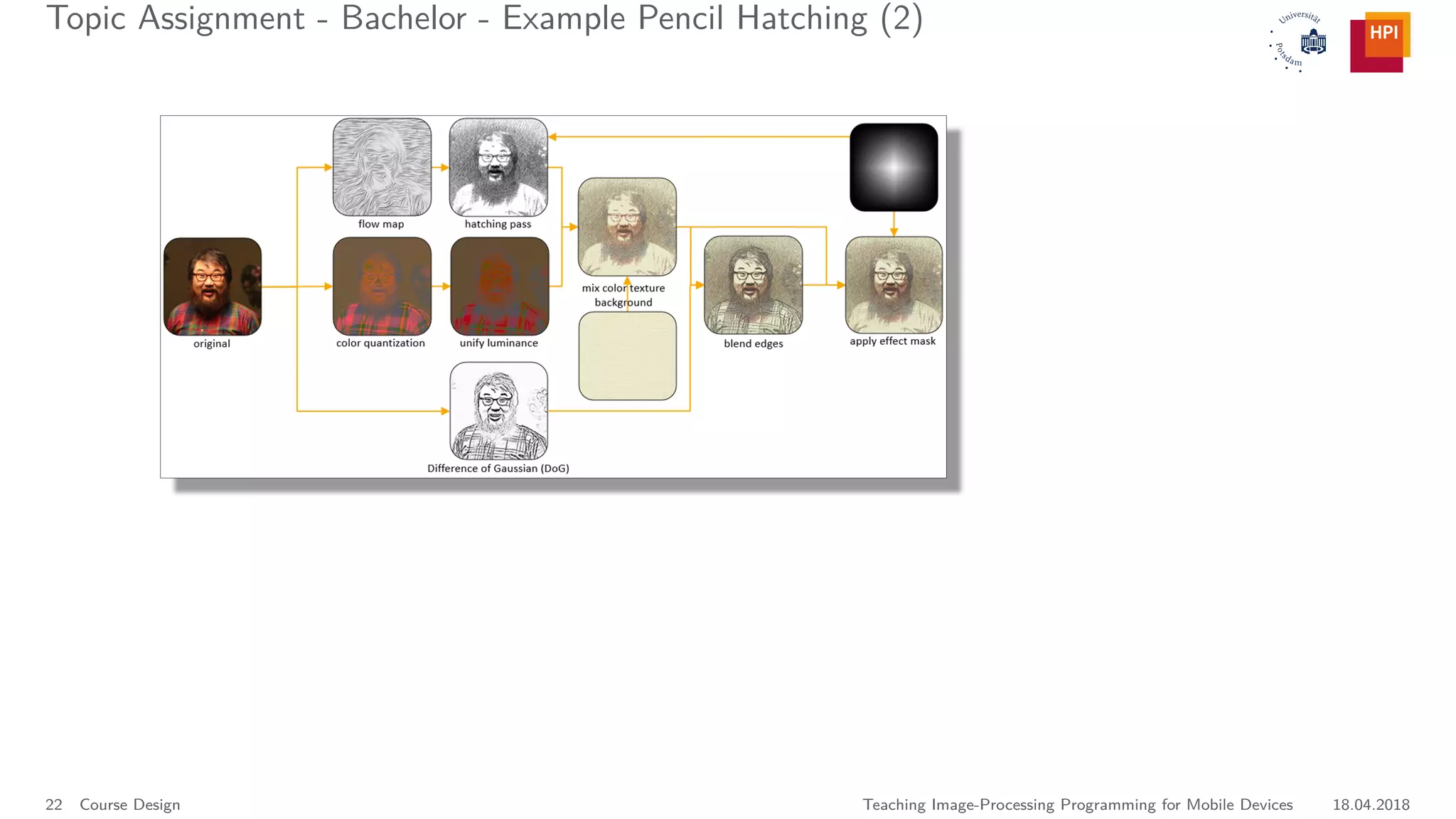 Topic Assignment - Bachelor - Example Pencil Hatching (2)

Universität Potsdam

HPI

flow map

hatching pass

original

color quantization

unify luminance

mix color texture background

blend edges

apply effect mask

Difference of Gaussian (DoG)

22 Course Design

Teaching Image-Processing Programming for Mobile Devices 18.04.2018